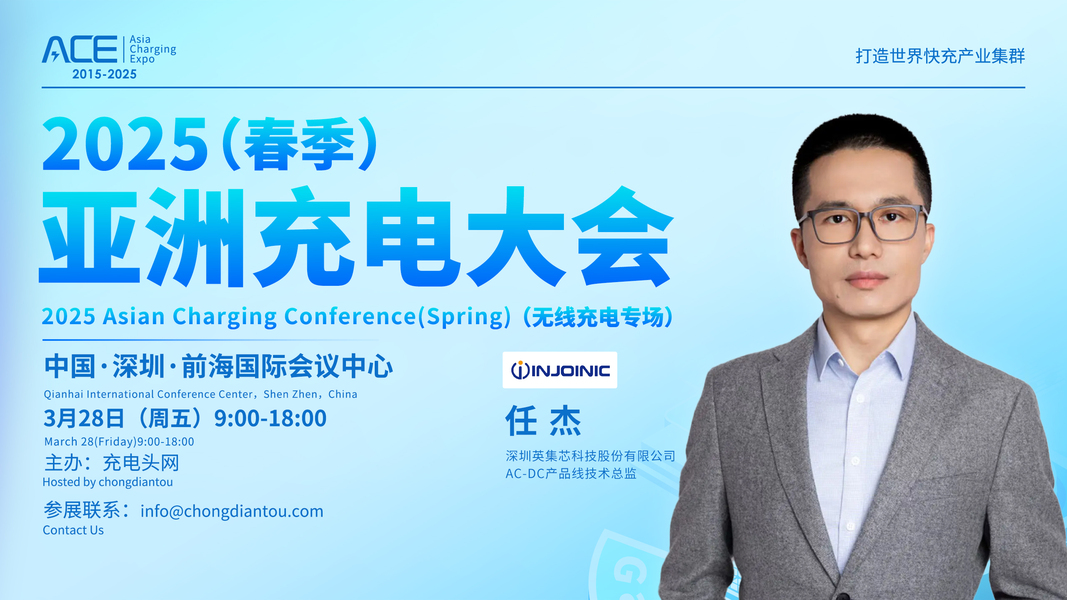 ACE Asia Charging Expo
2015-2025

打造世界快充产业集群

2025（春季）
亚洲充电大会
2025 Asian Charging Conference(Spring)（无线充电专场）

中国·深圳·前海国际会议中心
Qianhai International Conference Center，Shen Zhen，China
3月28日（周五）9:00-18:00
March 28(Friday)9:00-18:00
主办：充电头网
Hosted by chongdiantou
参展联系：info@chongdiantou.com
Contact Us

INJOINIC
任 杰
深圳英集芯科技股份有限公司
AC-DC产品线技术总监